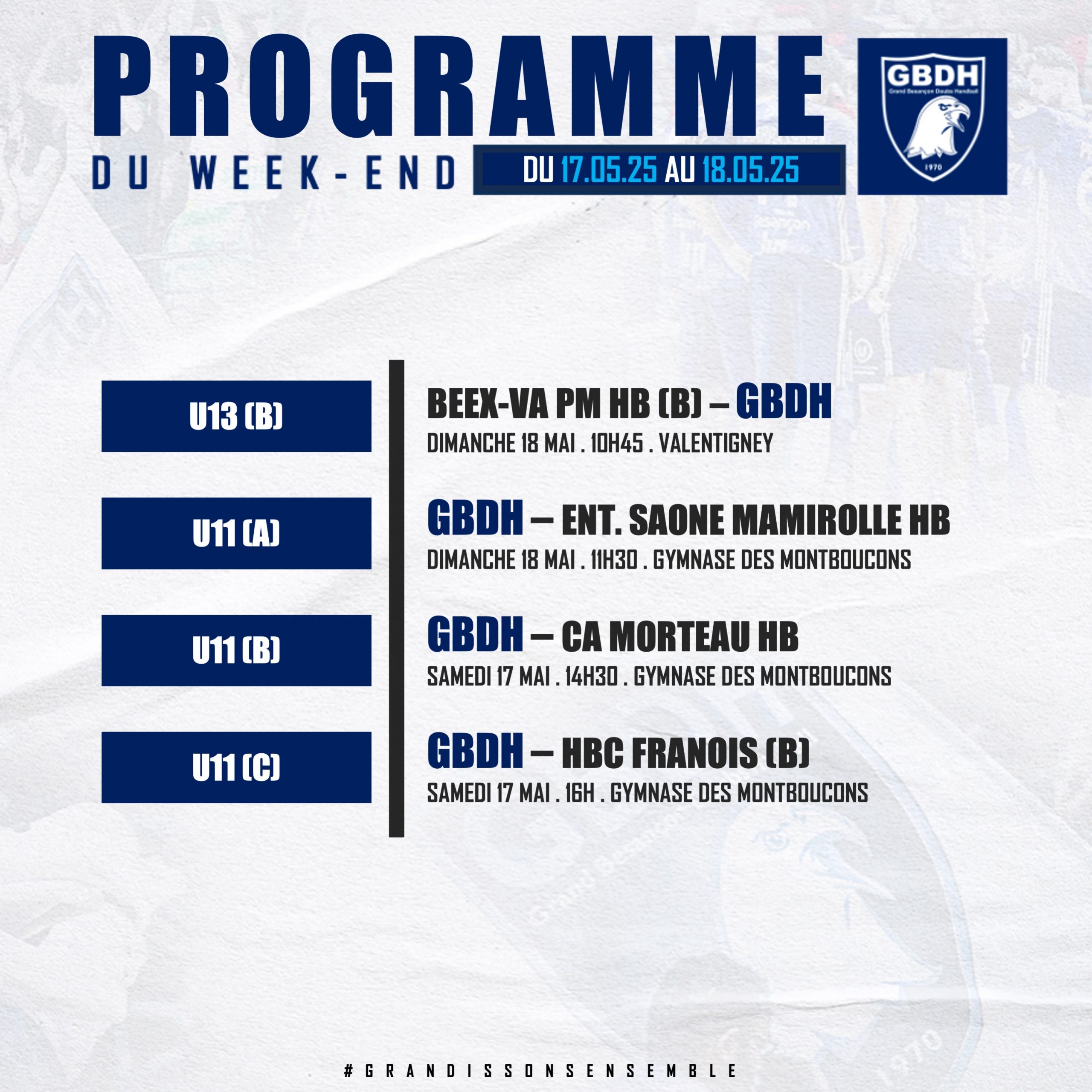 PROGRAMME
DU WEEK-END
DU 17.05.25 AU 18.05.25

GBDH
Grand Besançon Doubs Handball
1970

U13 (B)
BEEX-VA PM HB (B) – GBDH
DIMANCHE 18 MAI . 10H45 . VALENTIGNEY

U11 (A)
GBDH – ENT. SAONE MAMIROLLE HB
DIMANCHE 18 MAI . 11H30 . GYMNASE DES MONTBOUCONS

U11 (B)
GBDH – CA MORTEAU HB
SAMEDI 17 MAI . 14H30 . GYMNASE DES MONTBOUCONS

U11 (C)
GBDH – HBC FRANOIS (B)
SAMEDI 17 MAI . 16H . GYMNASE DES MONTBOUCONS

#GRANDISSONSENSEMBLE